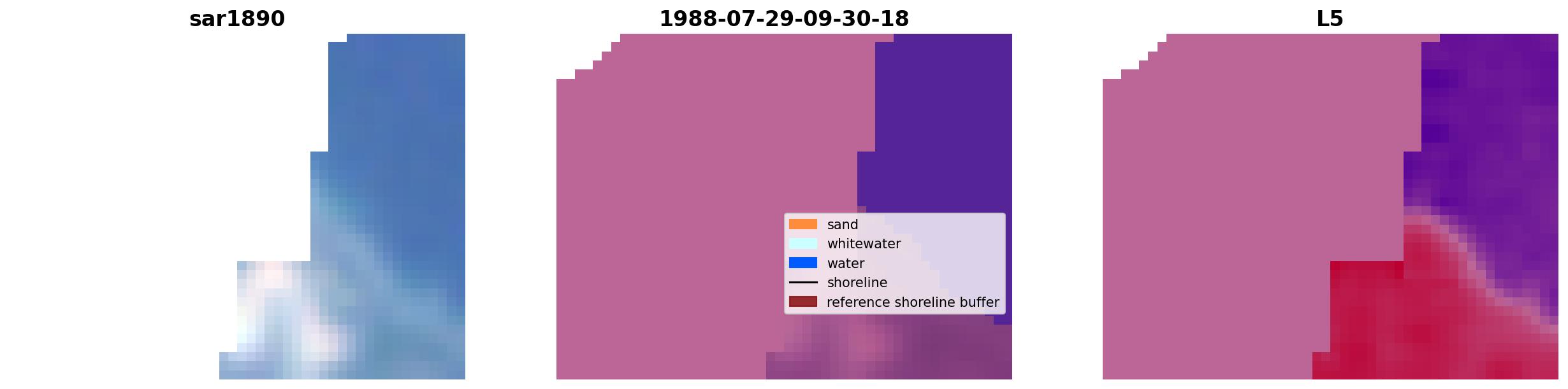 sar1890

1988-07-29-09-30-18

sand
whitewater
water
shoreline
reference shoreline buffer

L5